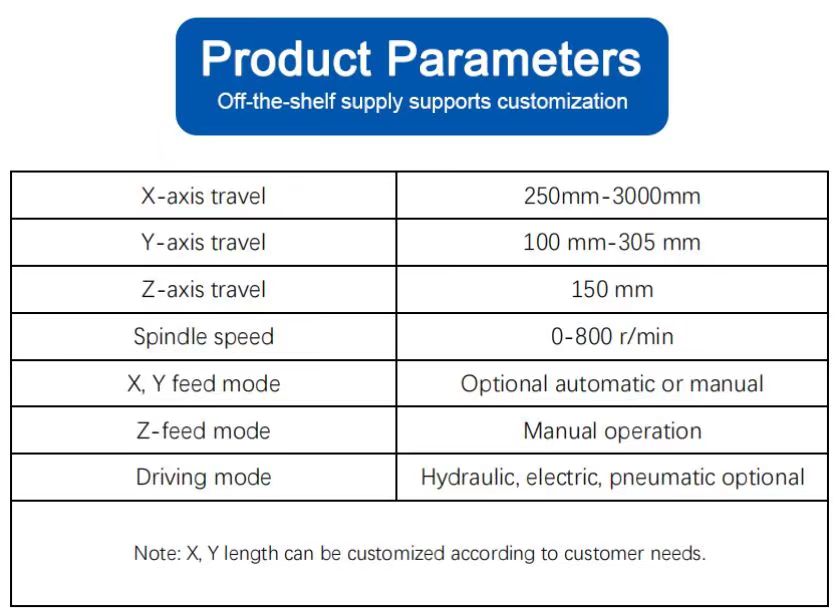 Product Parameters
Off-the-shelf supply supports customization

| X-axis travel | 250mm-3000mm |
|---|---|
| Y-axis travel | 100 mm-305 mm |
| Z-axis travel | 150 mm |
| Spindle speed | 0-800 r/min |
| X, Y feed mode | Optional automatic or manual |
| Z-feed mode | Manual operation |
| Driving mode | Hydraulic, electric, pneumatic optional |

Note: X, Y length can be customized according to customer needs.